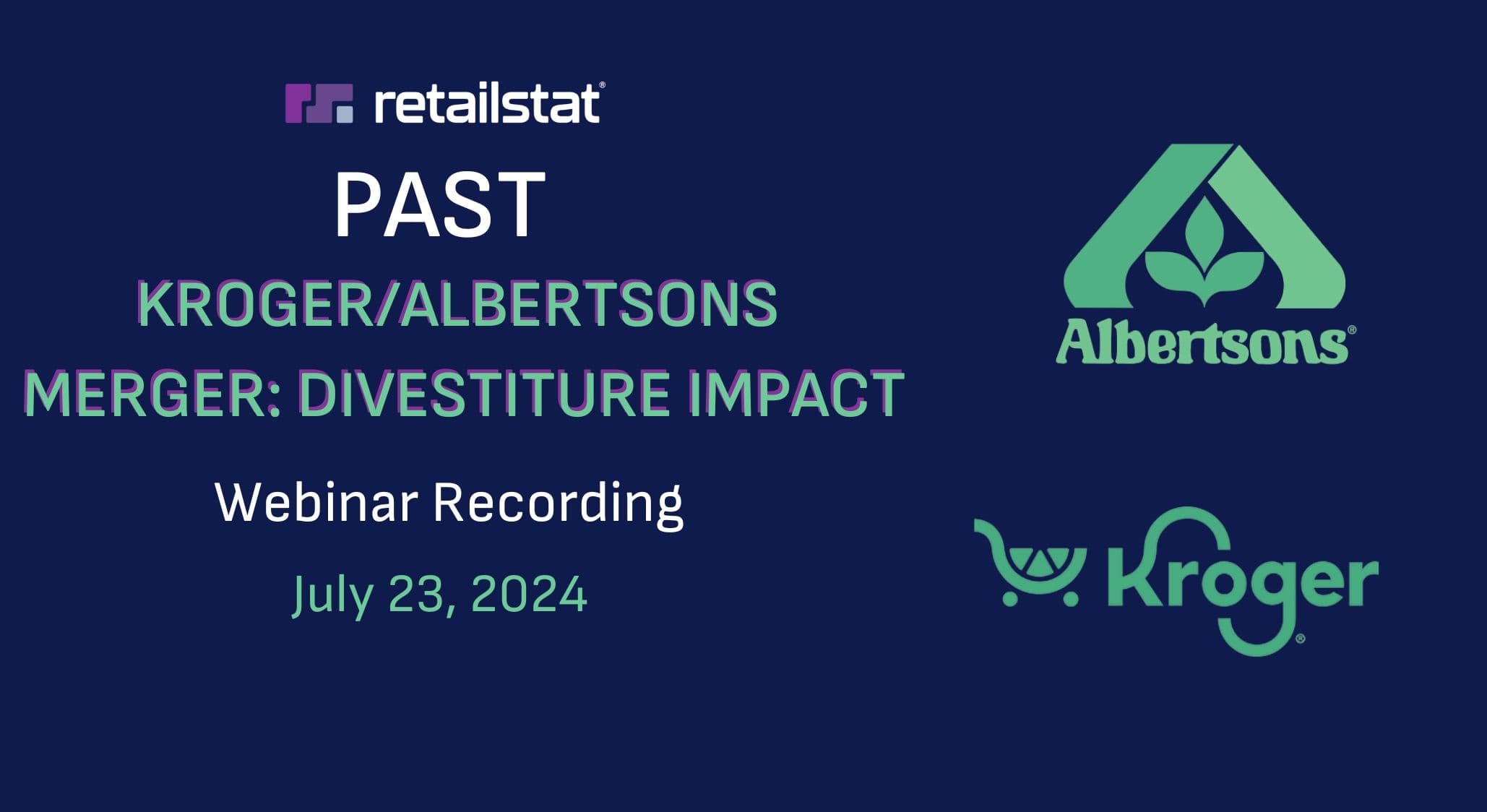 retailstat®

PAST

KROGER/ALBERTSONS MERGER: DIVESTITURE IMPACT

Webinar Recording

July 23, 2024

Albertsons®

Kroger®